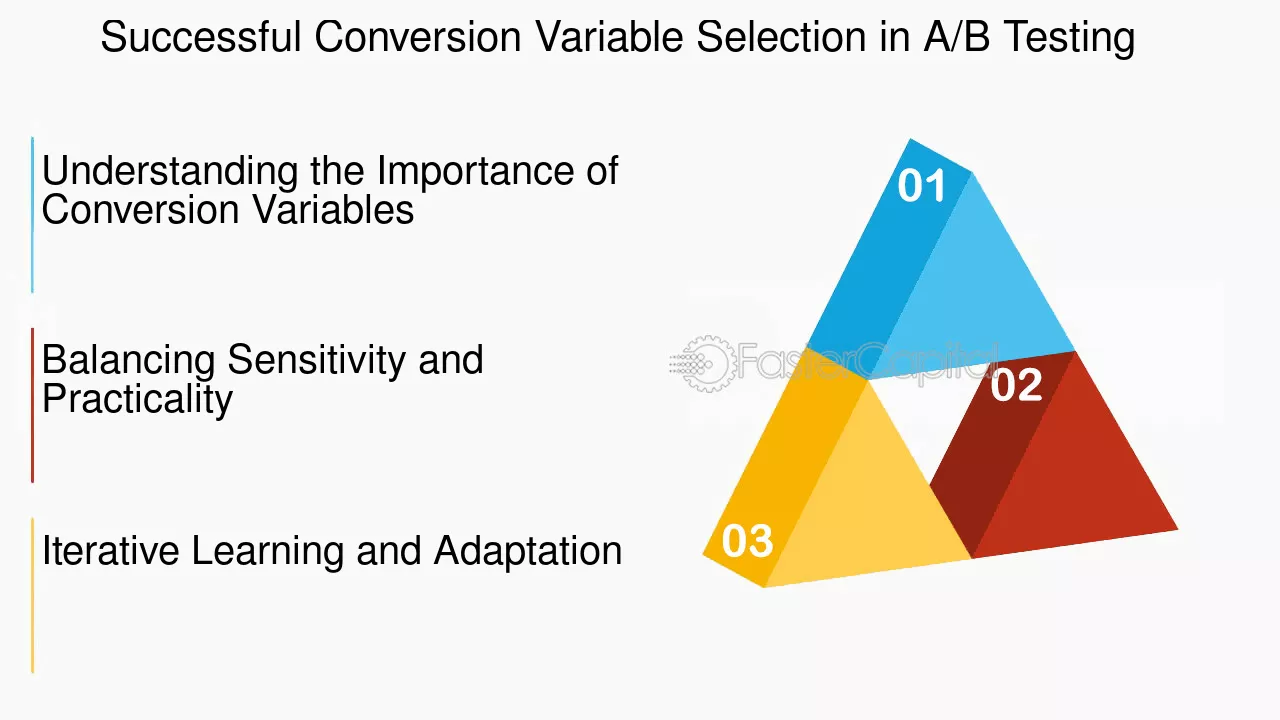 Successful Conversion Variable Selection in A/B Testing

Understanding the Importance of Conversion Variables

Balancing Sensitivity and Practicality

Iterative Learning and Adaptation

01

02

03

FasterCapital